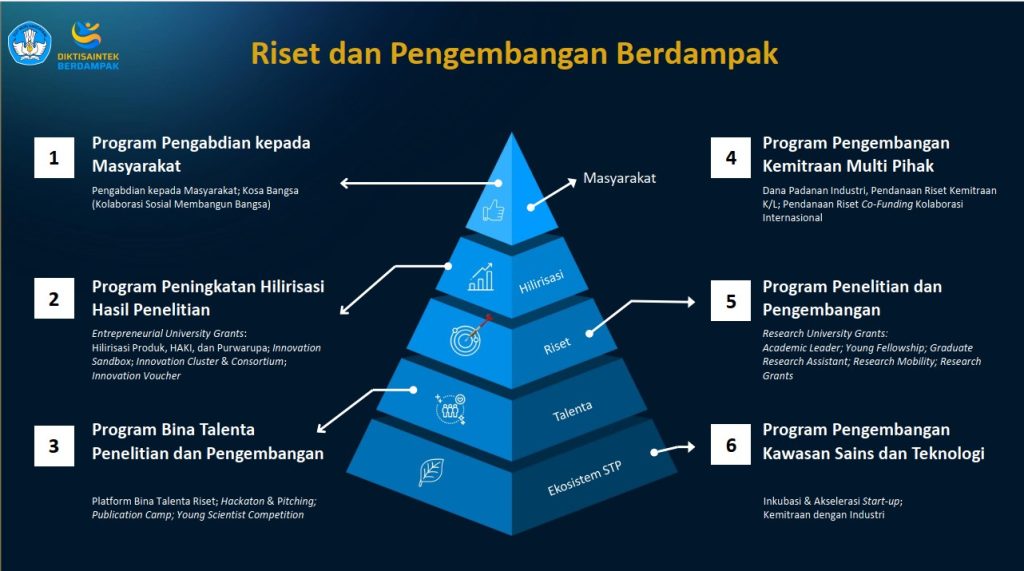 DIKTISAINTEK BERDAMPAK

Riset dan Pengembangan Berdampak

1

Program Pengabdian kepada Masyarakat

Pengabdian kepada Masyarakat; Kosa Bangsa (Kolaborasi Sosial Membangun Bangsa)

2

Program Peningkatan Hilirisasi Hasil Penelitian

Entrepreneurial University Grants: Hilirisasi Produk, HAKI, dan Purwarupa; Innovation Sandbox; Innovation Cluster & Consortium; Innovation Voucher

3

Program Bina Talenta Penelitian dan Pengembangan

Platform Bina Talenta Riset; Hackaton & Pitching; Publication Camp; Young Scientist Competition

Masyarakat

Hilirisasi

Riset

Talenta

Ekosistem STP

4

Program Pengembangan Kemitraan Multi Pihak

Dana Padanan Industri, Pendanaan Riset Kemitraan K/L; Pendanaan Riset Co-Funding Kolaborasi Internasional

5

Program Penelitian dan Pengembangan

Research University Grants: Academic Leader; Young Fellowship; Graduate Research Assistant; Research Mobility; Research Grants

6

Program Pengembangan Kawasan Sains dan Teknologi

Inkubasi & Akselerasi Start-up; Kemitraan dengan Industri